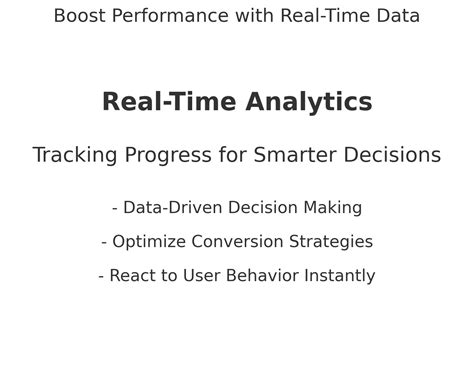 Boost Performance with Real-Time Data

Real-Time Analytics

Tracking Progress for Smarter Decisions

- Data-Driven Decision Making

- Optimize Conversion Strategies

- React to User Behavior Instantly